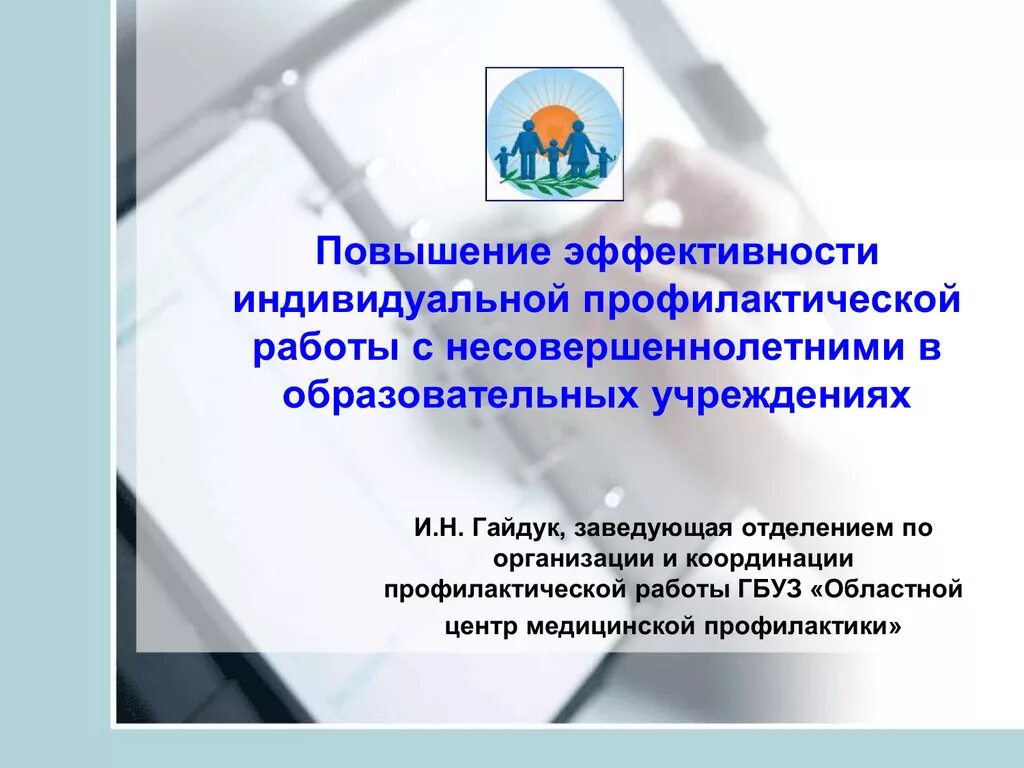 Повышение эффективности индивидуальной профилактической работы с несовершеннолетними в образовательных учреждениях

И.Н. Гайдук, заведующая отделением по организации и координации профилактической работы ГБУЗ «Областной центр медицинской профилактики»